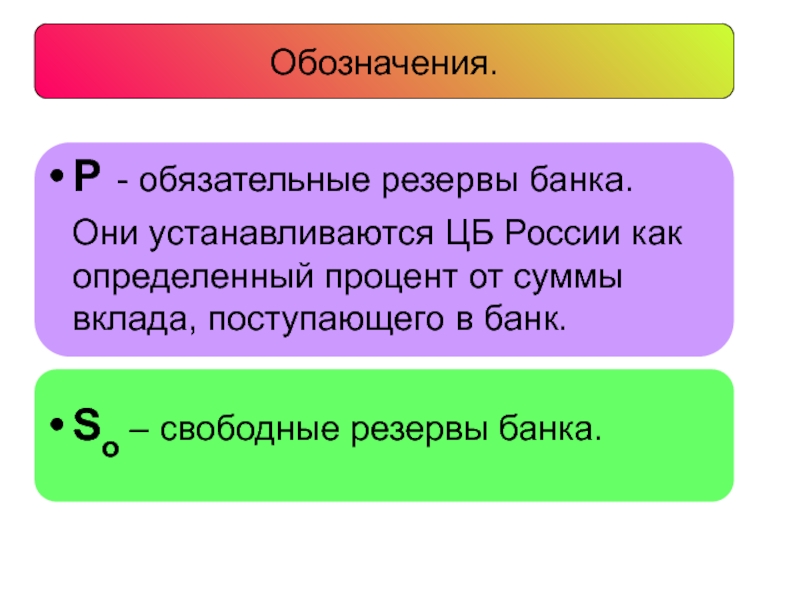 Обозначения.

• Р - обязательные резервы банка.

Они устанавливаются ЦБ России как определенный процент от суммы вклада, поступающего в банк.

• $S_o$ – свободные резервы банка.